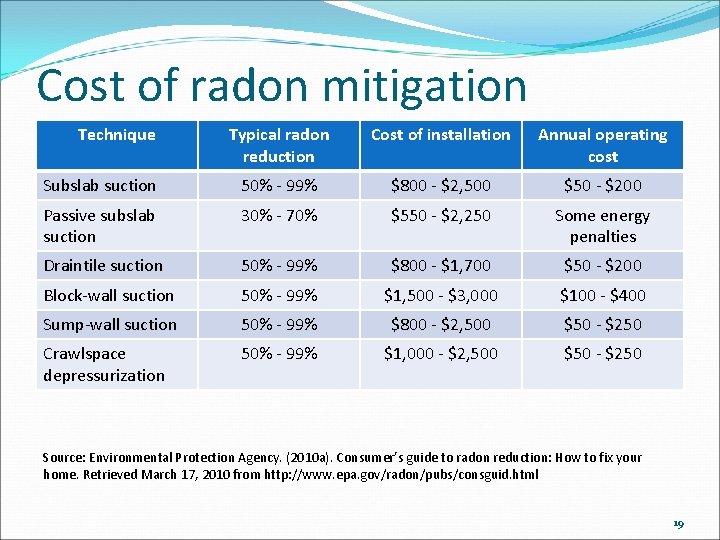 Cost of radon mitigation

| Technique | Typical radon reduction | Cost of installation | Annual operating cost |
|---|---|---|---|
| Subslab suction | 50% - 99% | \$800 - \$2,500 | \$50 - \$200 |
| Passive subslab suction | 30% - 70% | \$550 - \$2,250 | Some energy penalties |
| Draintile suction | 50% - 99% | \$800 - \$1,700 | \$50 - \$200 |
| Block-wall suction | 50% - 99% | \$1,500 - \$3,000 | \$100 - \$400 |
| Sump-wall suction | 50% - 99% | \$800 - \$2,500 | \$50 - \$250 |
| Crawlspace depressurization | 50% - 99% | \$1,000 - \$2,500 | \$50 - \$250 |

Source: Environmental Protection Agency. (2010a). Consumer's guide to radon reduction: How to fix your home. Retrieved March 17, 2010 from http://www.epa.gov/radon/pubs/consguid.html

19